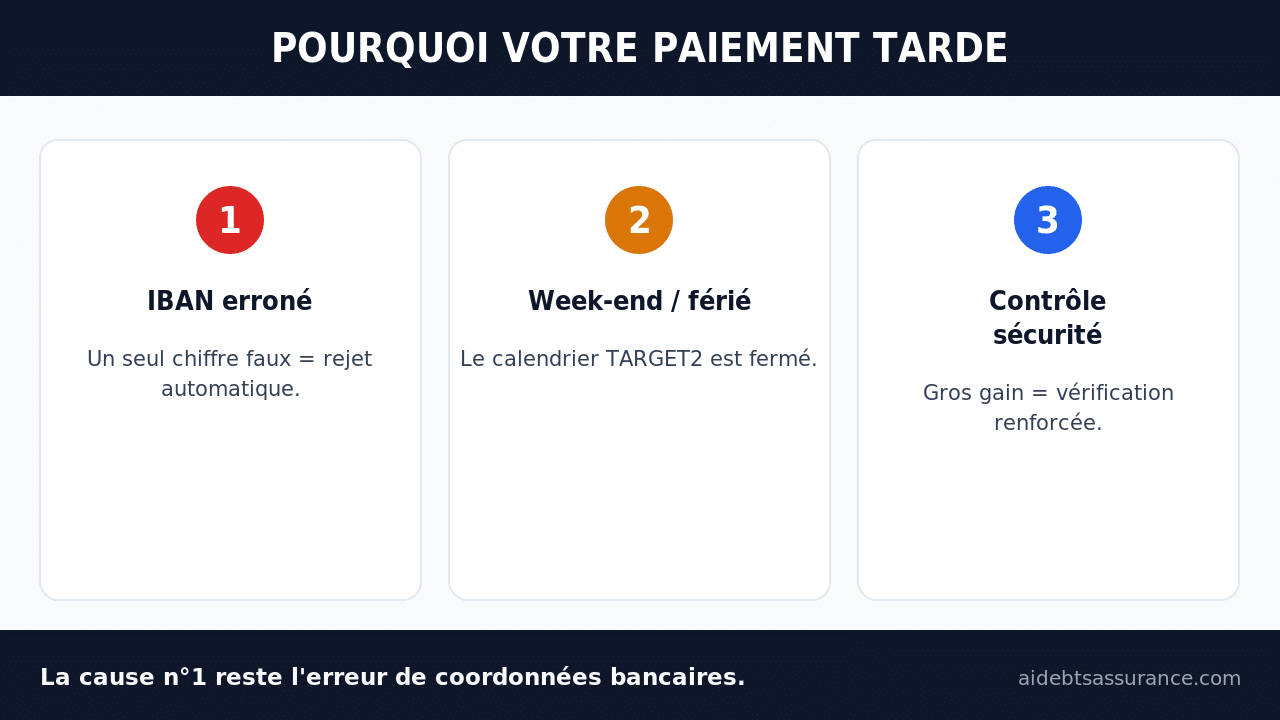 POURQUOI VOTRE PAIEMENT TARDE

1

IBAN erroné

Un seul chiffre faux = rejet automatique.

2

Week-end / férié

Le calendrier TARGET2 est fermé.

3

Contrôle sécurité

Gros gain = vérification renforcée.

La cause n°1 reste l'erreur de coordonnées bancaires.

aidebtsassurance.com